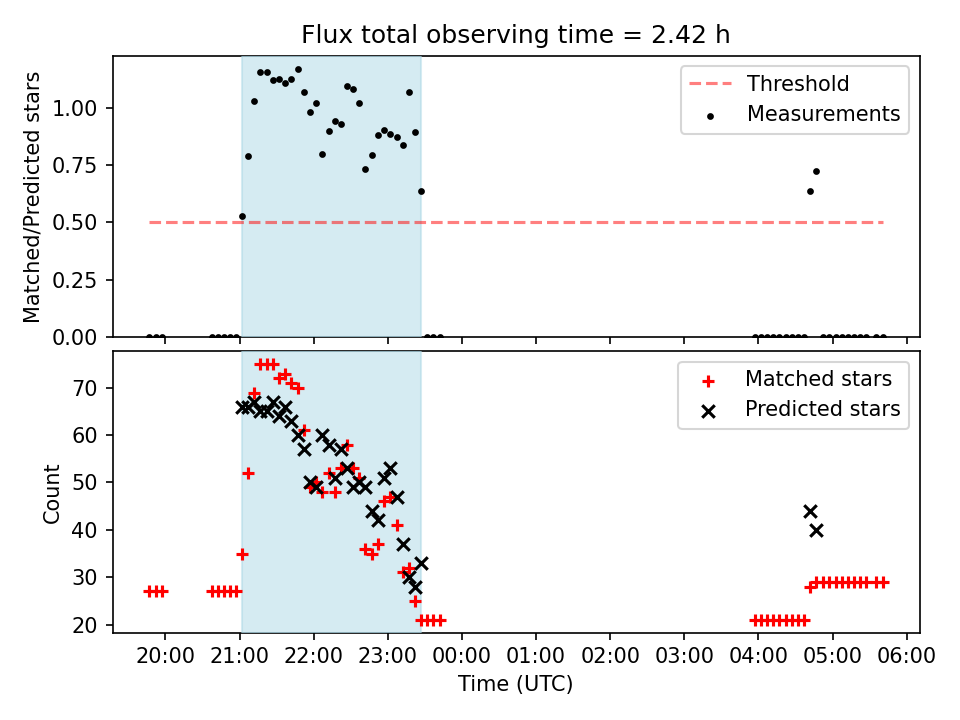 Flux total observing time = 2.42 h

Matched/Predicted stars

1.00
0.75
0.50
0.25
0.00

Threshold
Measurements

Count

70
60
50
40
30
20

Matched stars
Predicted stars

20:00 21:00 22:00 23:00 00:00 01:00 02:00 03:00 04:00 05:00 06:00

Time (UTC)